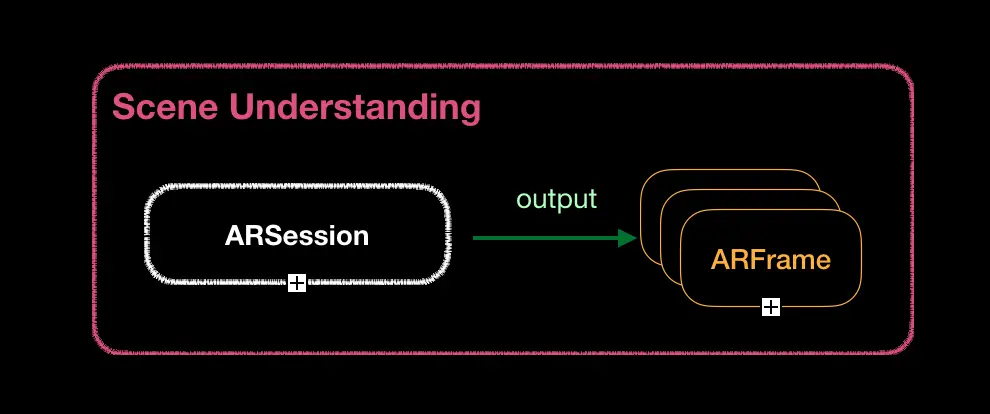 Scene Understanding

ARSession

output

ARFrame